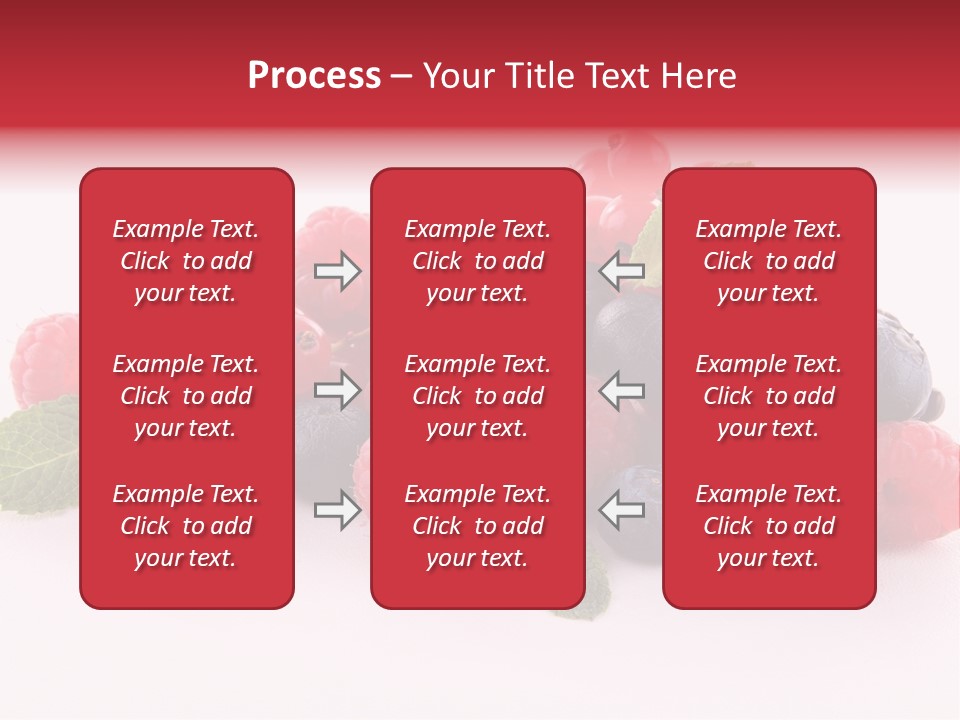 Process – Your Title Text Here

Example Text. Click to add your text.

Example Text. Click to add your text.

Example Text. Click to add your text.

Example Text. Click to add your text.

Example Text. Click to add your text.

Example Text. Click to add your text.

Example Text. Click to add your text.

Example Text. Click to add your text.

Example Text. Click to add your text.